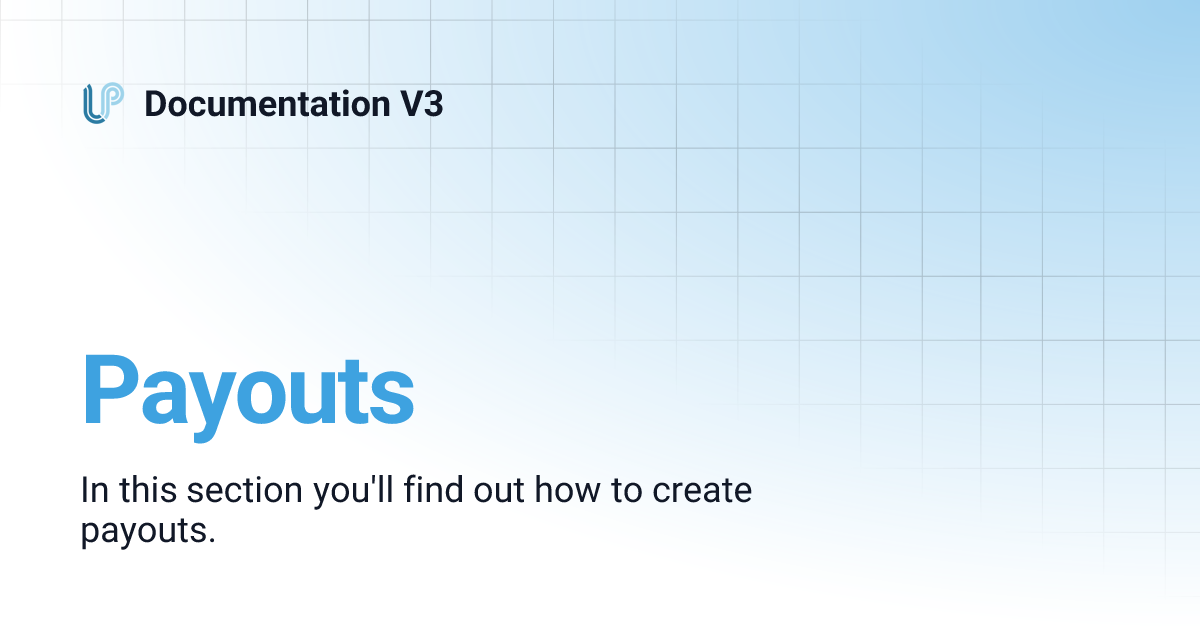 Documentation V3

Payouts

In this section you'll find out how to create payouts.